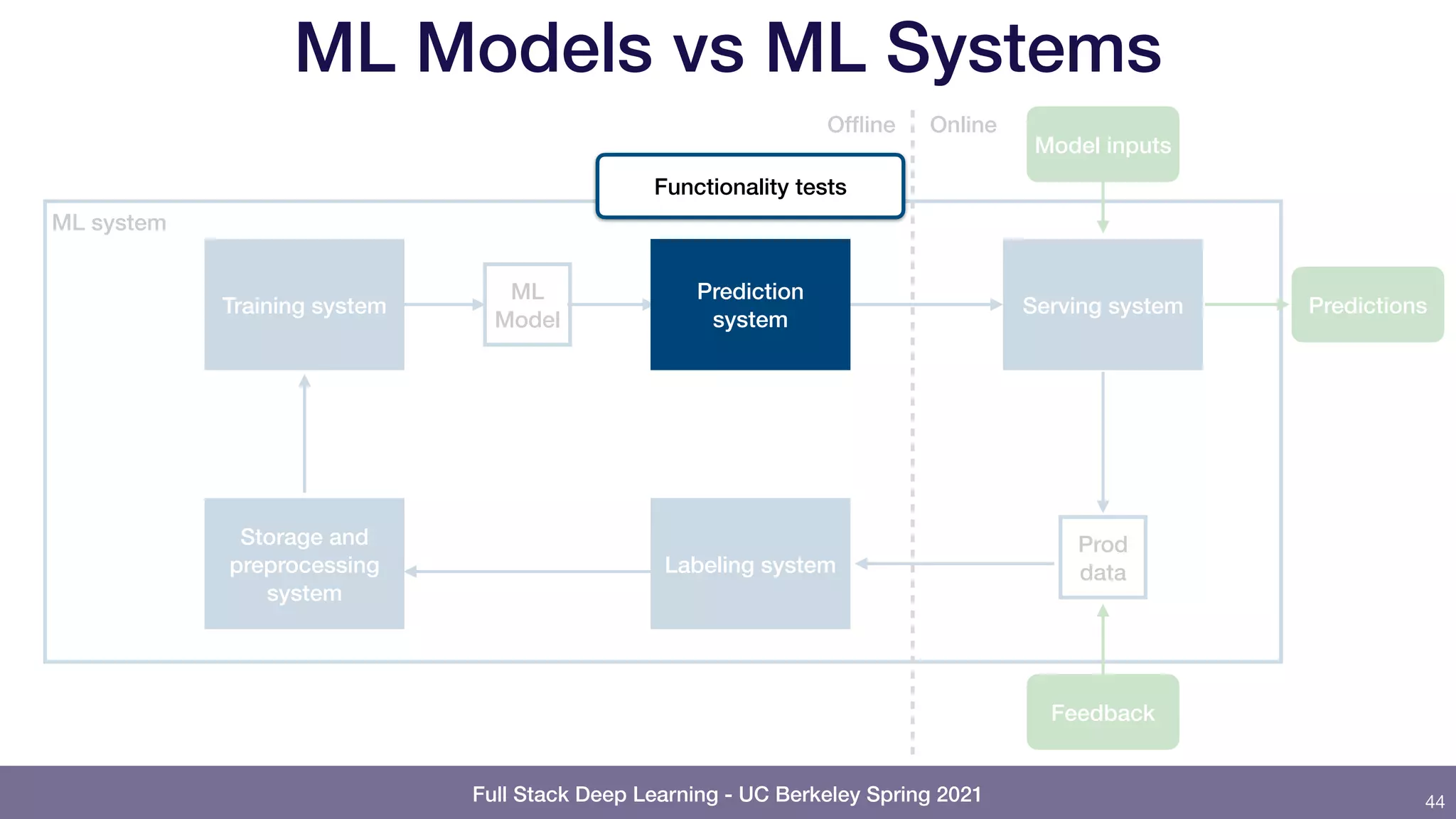 ML Models vs ML Systems

Offline

Online

Model inputs

Functionality tests

ML system

Training system

ML Model

Prediction system

Serving system

Predictions

Storage and preprocessing system

Labeling system

Prod data

Feedback

Full Stack Deep Learning - UC Berkeley Spring 2021

44